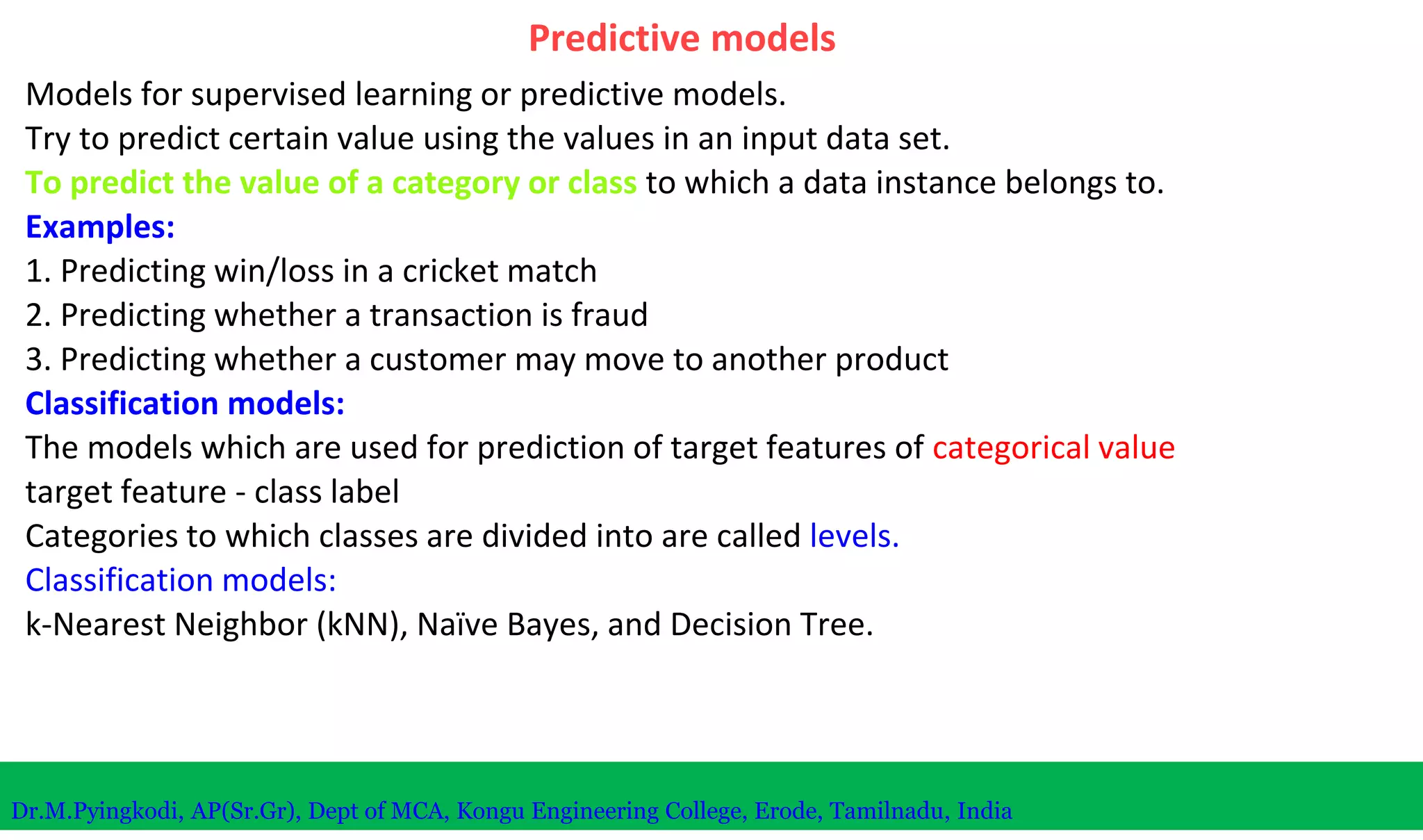 Predictive models

Models for supervised learning or predictive models.

Try to predict certain value using the values in an input data set.

To predict the value of a category or class to which a data instance belongs to.

Examples:

1. Predicting win/loss in a cricket match

2. Predicting whether a transaction is fraud

3. Predicting whether a customer may move to another product

Classification models:

The models which are used for prediction of target features of categorical value

target feature - class label

Categories to which classes are divided into are called levels.

Classification models:

k-Nearest Neighbor (kNN), Naïve Bayes, and Decision Tree.

Dr.M.Pyingkodi, AP(Sr.Gr), Dept of MCA, Kongu Engineering College, Erode, Tamilnadu, India